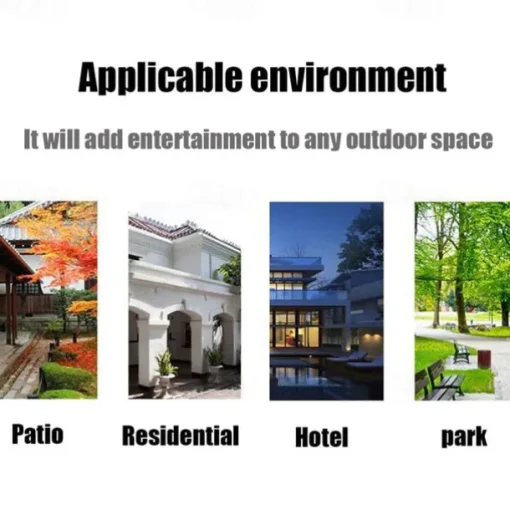 Applicable environment

It will add entertainment to any outdoor space

Patio

Residential

Hotel

park